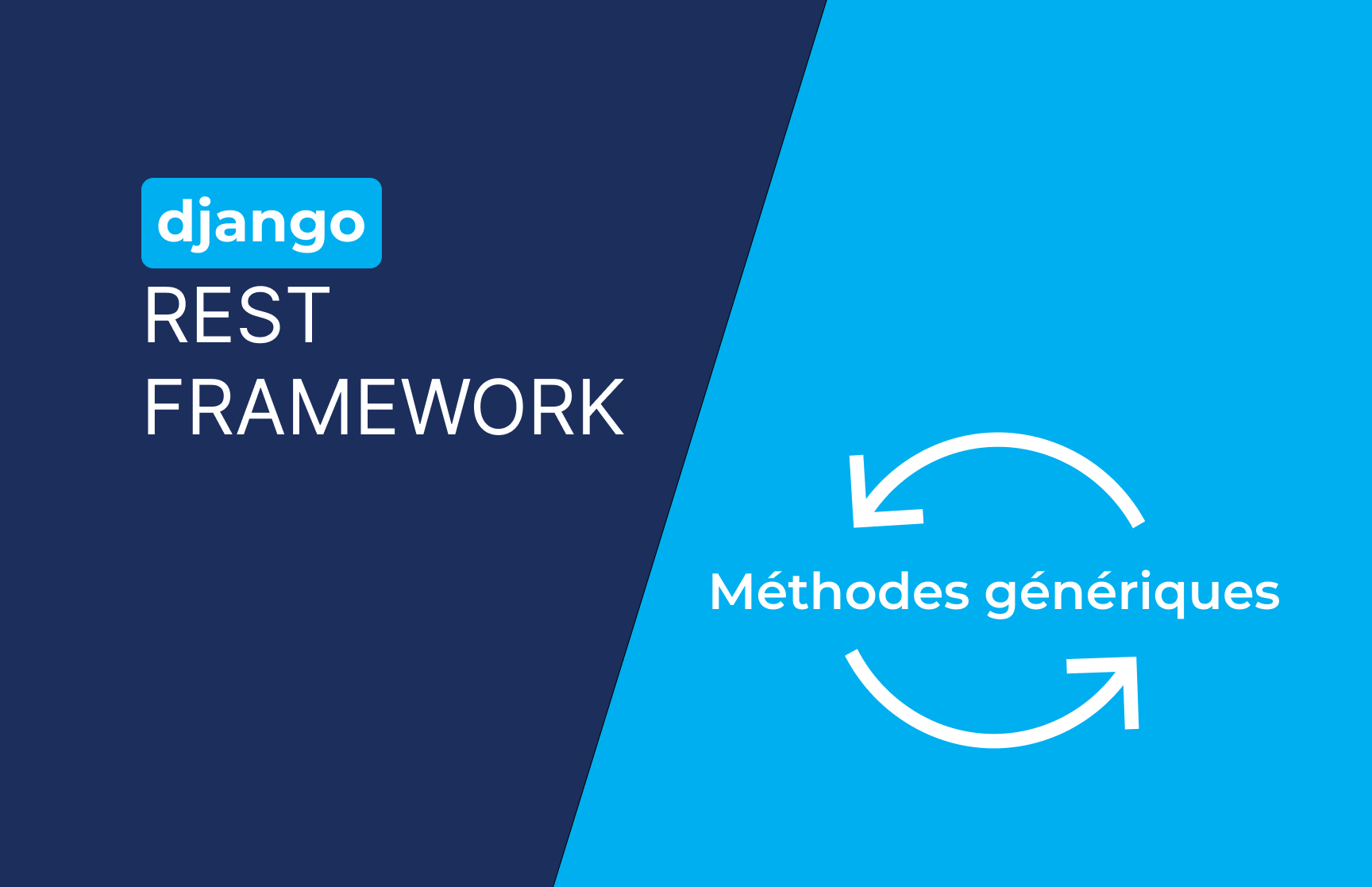 django
REST
FRAMEWORK

Méthodes génériques